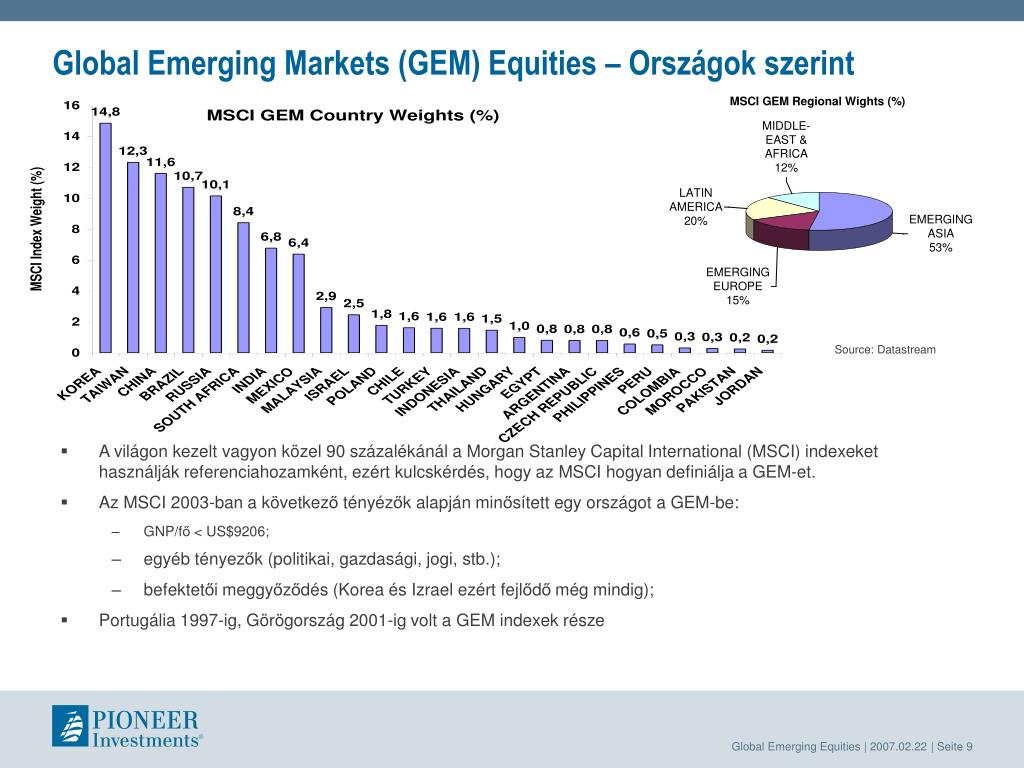 Global Emerging Markets (GEM) Equities – Országok szerint

MSCI GEM Country Weights (%)

MSCI Index Weight (%)

16
14
12
10
8
6
4
2
0

14,8 12,3 11,6 10,7 10,1 8,4 6,8 6,4 2,9 2,5 1,8 1,6 1,6 1,6 1,5 1,0 0,8 0,8 0,8 0,6 0,5 0,3 0,3 0,2 0,2

KOREA TAIWAN CHINA BRAZIL RUSSIA SOUTH AFRICA INDIA MEXICO MALAYSIA ISRAEL POLAND CHILE TURKEY INDONESIA THAILAND HUNGARY EGYPT ARGENTINA CZECH REPUBLIC PHILIPPINES PERU COLOMBIA MOROCCO PAKISTAN JORDAN

MSCI GEM Regional Wights (%)

MIDDLE-EAST & AFRICA 12%

LATIN AMERICA 20%

EMERGING ASIA 53%

EMERGING EUROPE 15%

Source: Datastream

▪ A világon kezelt vagyon közel 90 százalékánál a Morgan Stanley Capital International (MSCI) indexeket használják referenciahozamként, ezért kulcskérdés, hogy az MSCI hogyan definiálja a GEM-et.

▪ Az MSCI 2003-ban a következő tényézők alapján minősített egy országot a GEM-be:

– GNP/fő < US$9206;

– egyéb tényezők (politikai, gazdasági, jogi, stb.);

– befektetői meggyőződés (Korea és Izrael ezért fejlődő még mindig);

▪ Portugália 1997-ig, Görögország 2001-ig volt a GEM indexek része

PIONEER Investments®

Global Emerging Equities | 2007.02.22 | Seite 9